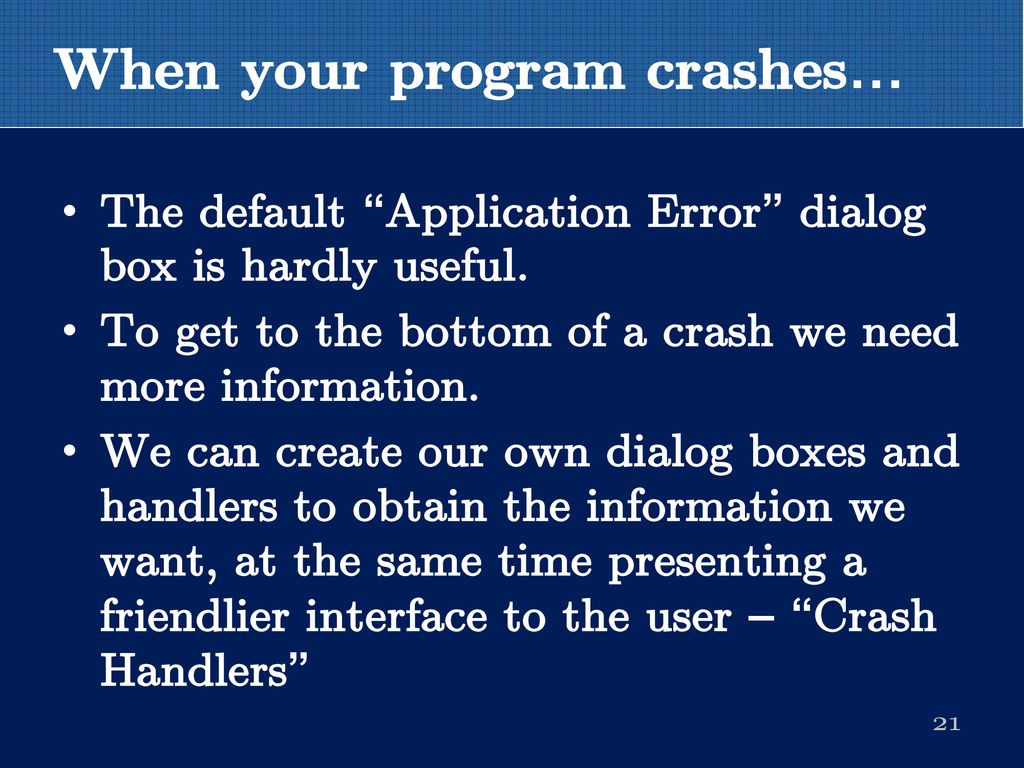 When your program crashes…

• The default “Application Error” dialog box is hardly useful.
• To get to the bottom of a crash we need more information.
• We can create our own dialog boxes and handlers to obtain the information we want, at the same time presenting a friendlier interface to the user – “Crash Handlers”

21